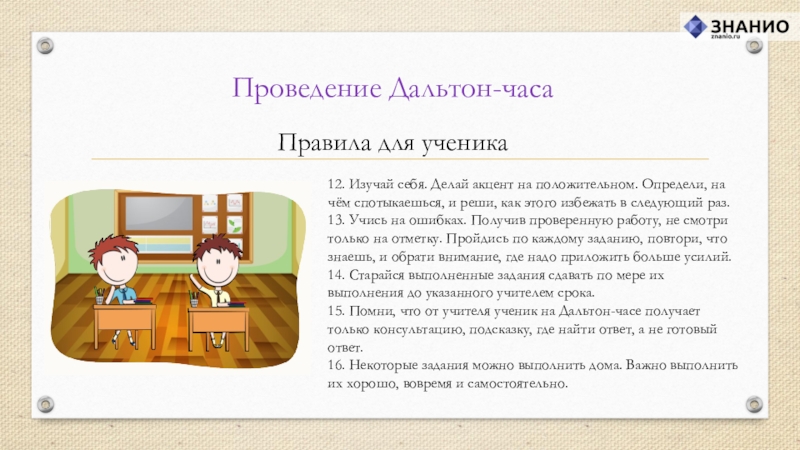 ЗНАНИО
znanio.ru

Проведение Дальтон-часа

Правила для ученика

12. Изучай себя. Делай акцент на положительном. Определи, на чём спотыкаешься, и реши, как этого избежать в следующий раз.
13. Учись на ошибках. Получив проверенную работу, не смотри только на отметку. Пройдись по каждому заданию, повтори, что знаешь, и обрати внимание, где надо приложить больше усилий.
14. Старайся выполненные задания сдавать по мере их выполнения до указанного учителем срока.
15. Помни, что от учителя ученик на Дальтон-часе получает только консультацию, подсказку, где найти ответ, а не готовый ответ.
16. Некоторые задания можно выполнить дома. Важно выполнить их хорошо, вовремя и самостоятельно.